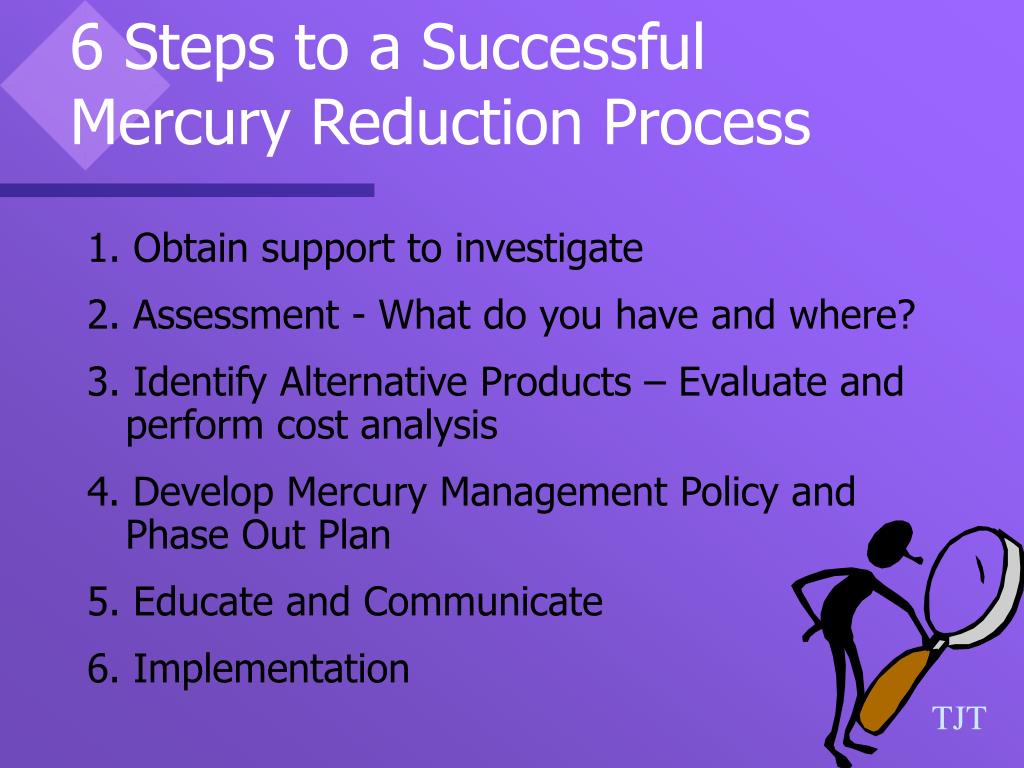 6 Steps to a Successful Mercury Reduction Process

1. Obtain support to investigate
2. Assessment - What do you have and where?
3. Identify Alternative Products – Evaluate and perform cost analysis
4. Develop Mercury Management Policy and Phase Out Plan
5. Educate and Communicate
6. Implementation

TJT